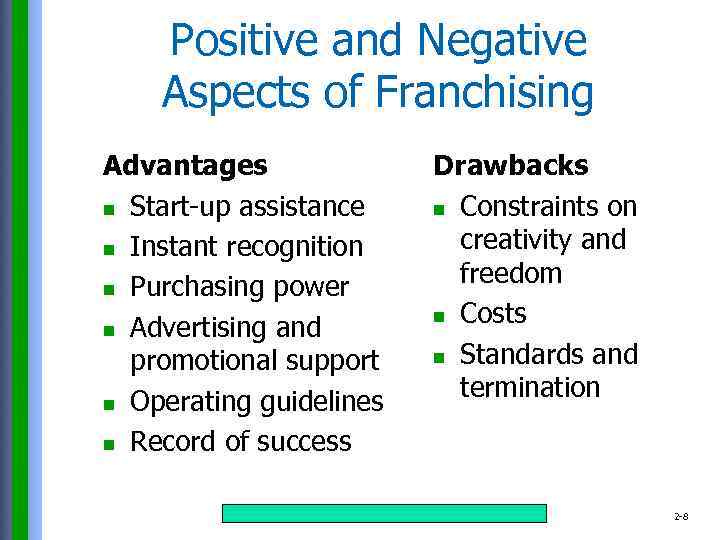 Positive and Negative Aspects of Franchising

Advantages
- Start-up assistance
- Instant recognition
- Purchasing power
- Advertising and promotional support
- Operating guidelines
- Record of success

Drawbacks
- Constraints on creativity and freedom
- Costs
- Standards and termination

2-8